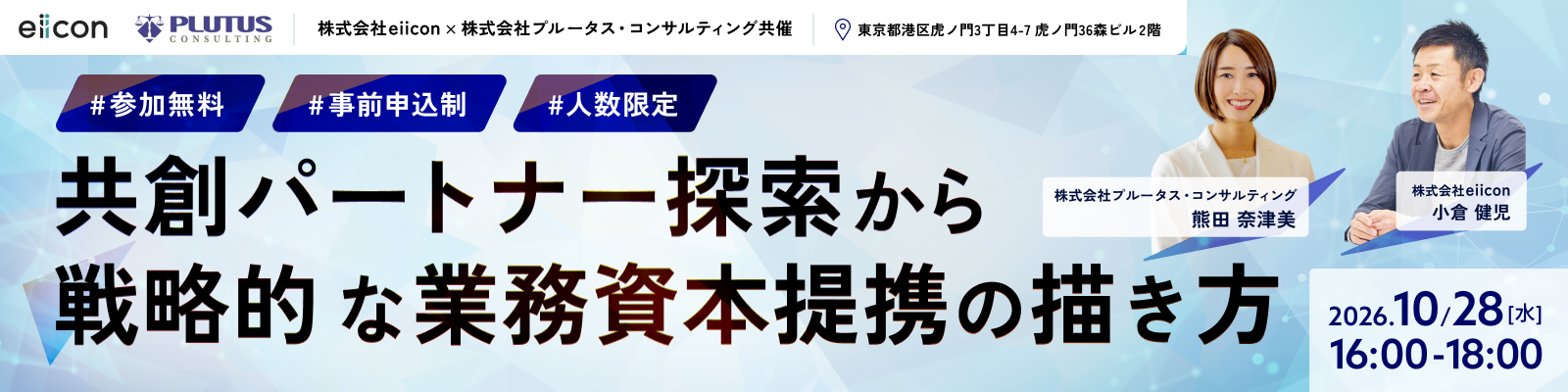 eiicon

PLUTUS
CONSULTING

株式会社eiicon × 株式会社プルータス・コンサルティング共催

東京都港区虎ノ門3丁目4-7 虎ノ門36森ビル2階

#参加無料 #事前申込制 #人数限定

共創パートナー探索から
戦略的な業務資本提携の描き方

株式会社プルータス・コンサルティング
熊田 奈津美

株式会社eiicon
小倉 健児

2026.10/28[水]
16:00-18:00